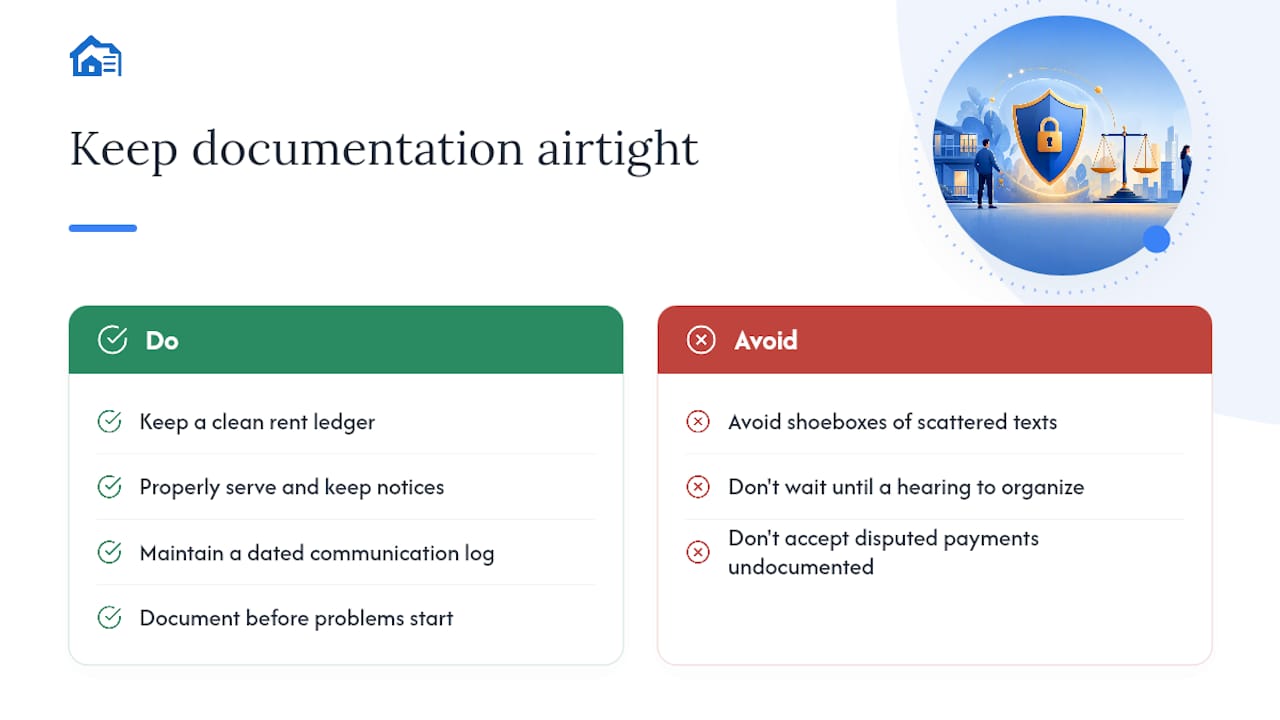 Keep documentation airtight

Do

Keep a clean rent ledger

Properly serve and keep notices

Maintain a dated communication log

Document before problems start

Avoid

Avoid shoeboxes of scattered texts

Don't wait until a hearing to organize

Don't accept disputed payments undocumented